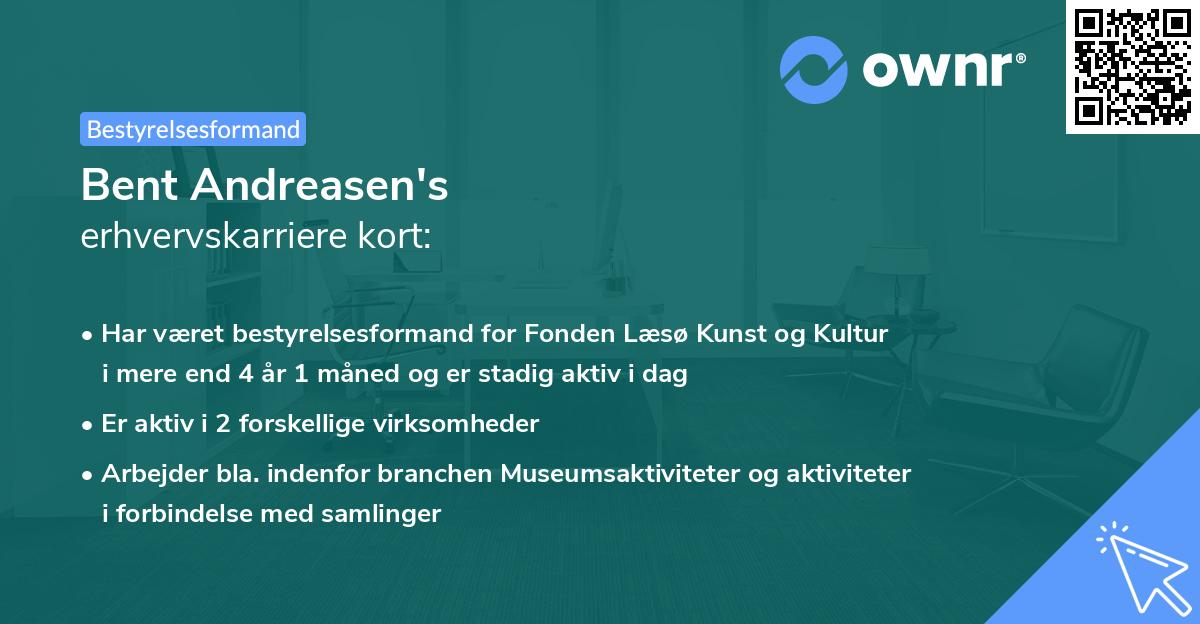 ownr®

Bestyrelsesformand

Bent Andreasen's
erhvervskarriere kort:

• Har været bestyrelsesformand for Fonden Læsø Kunst og Kultur i mere end 4 år 1 måned og er stadig aktiv i dag

• Er aktiv i 2 forskellige virksomheder

• Arbejder bla. indenfor branchen Museumsaktiviteter og aktiviteter i forbindelse med samlinger